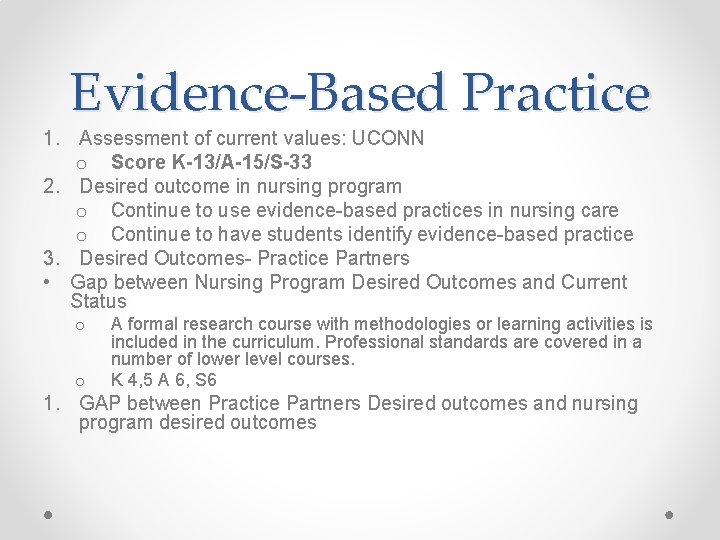 Evidence-Based Practice

1. Assessment of current values: UCONN
o Score K-13/A-15/S-33
2. Desired outcome in nursing program
o Continue to use evidence-based practices in nursing care
o Continue to have students identify evidence-based practice
3. Desired Outcomes- Practice Partners
• Gap between Nursing Program Desired Outcomes and Current Status
o A formal research course with methodologies or learning activities is included in the curriculum. Professional standards are covered in a number of lower level courses.
o K 4,5 A 6, S6
1. GAP between Practice Partners Desired outcomes and nursing program desired outcomes